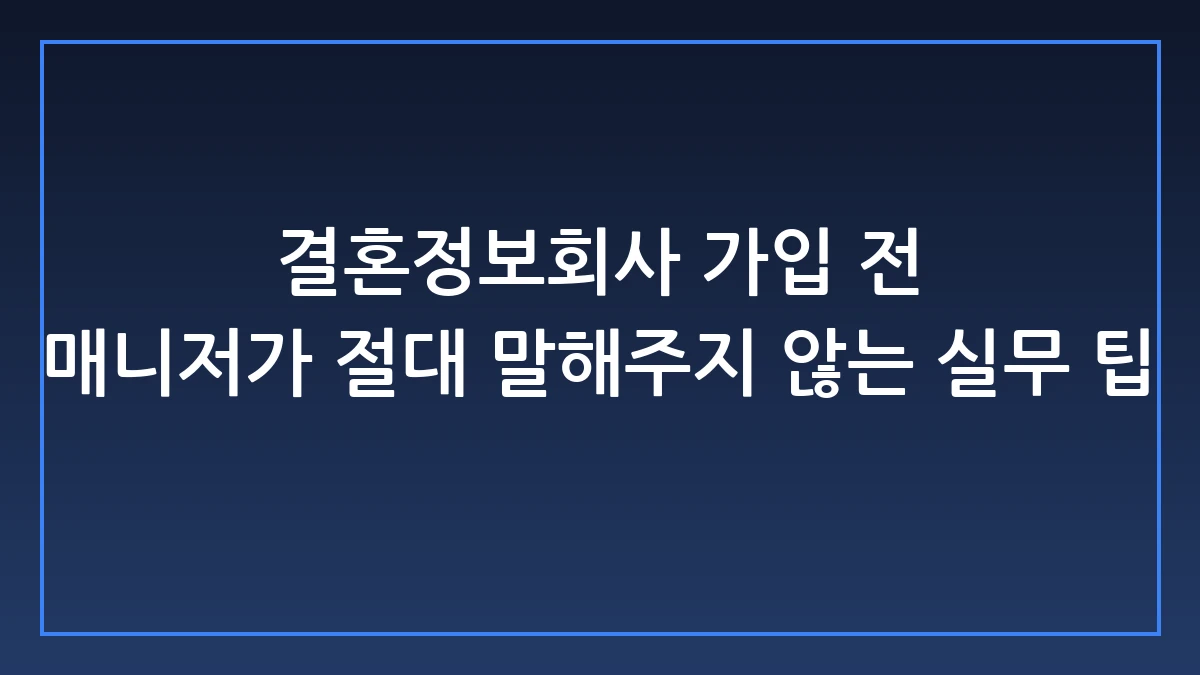 결혼정보회사 가입 전
매니저가 절대 말해주지 않는 실무 팁